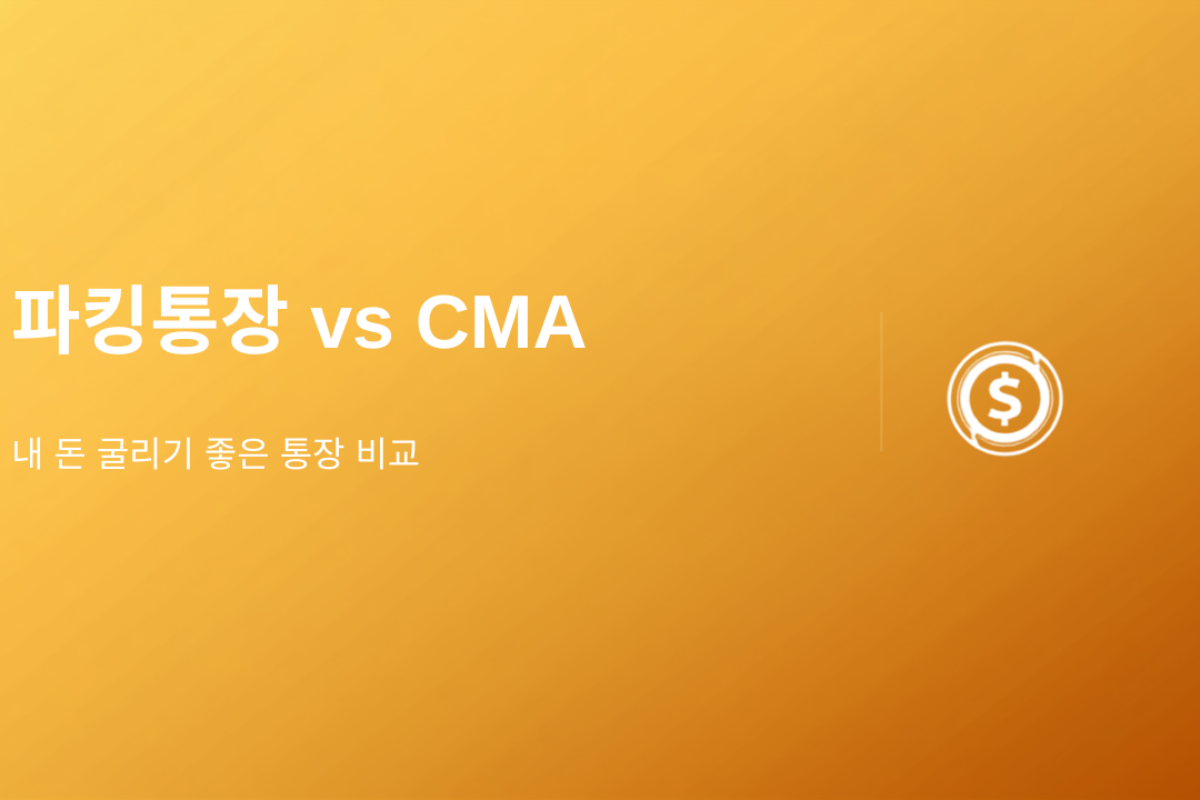 파킹통장 vs CMA

내 돈 굴리기 좋은 통장 비교

$